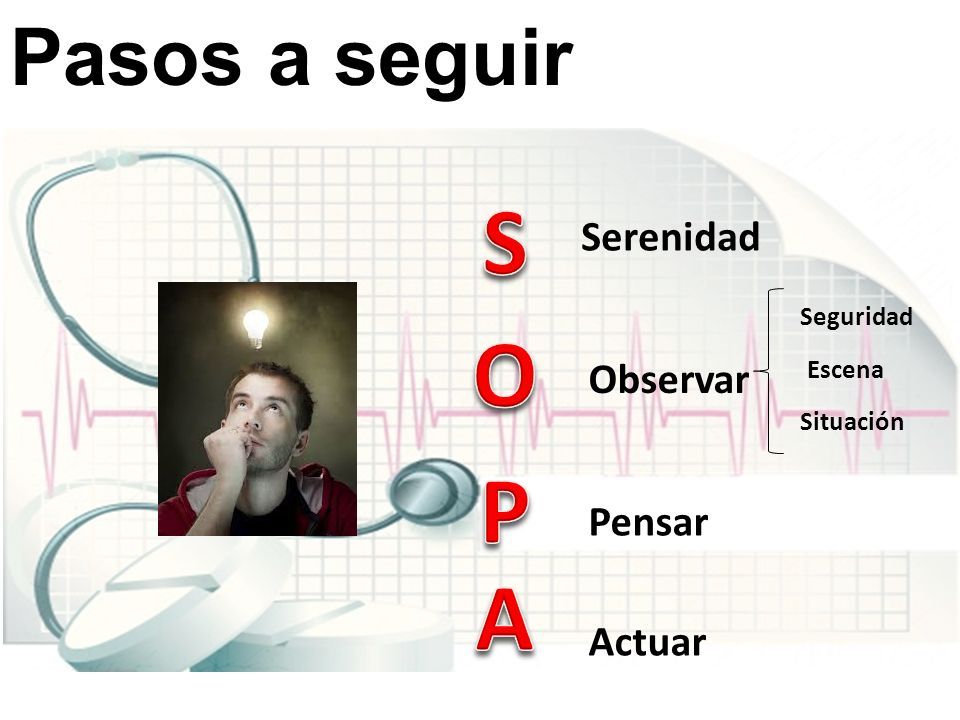 Pasos a seguir

S Serenidad

O Observar

Seguridad
Escena
Situación

P Pensar

A Actuar